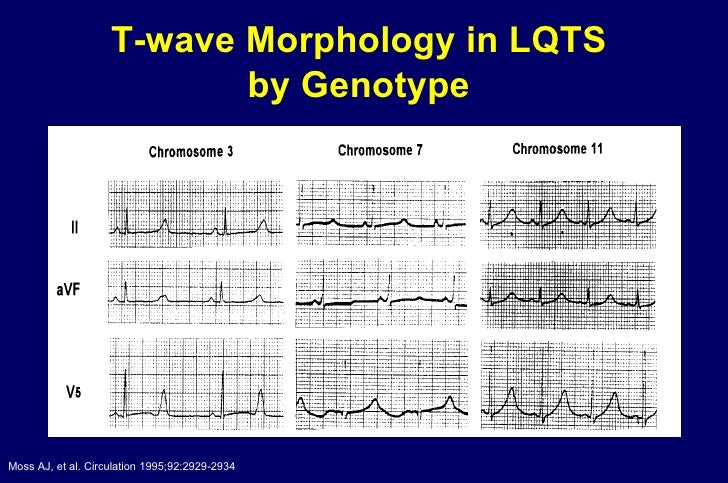 T-wave Morphology in LQTS by Genotype

Chromosome 3

Chromosome 7

Chromosome 11

II

aVF

V5

Moss AJ, et al. Circulation 1995;92:2929-2934